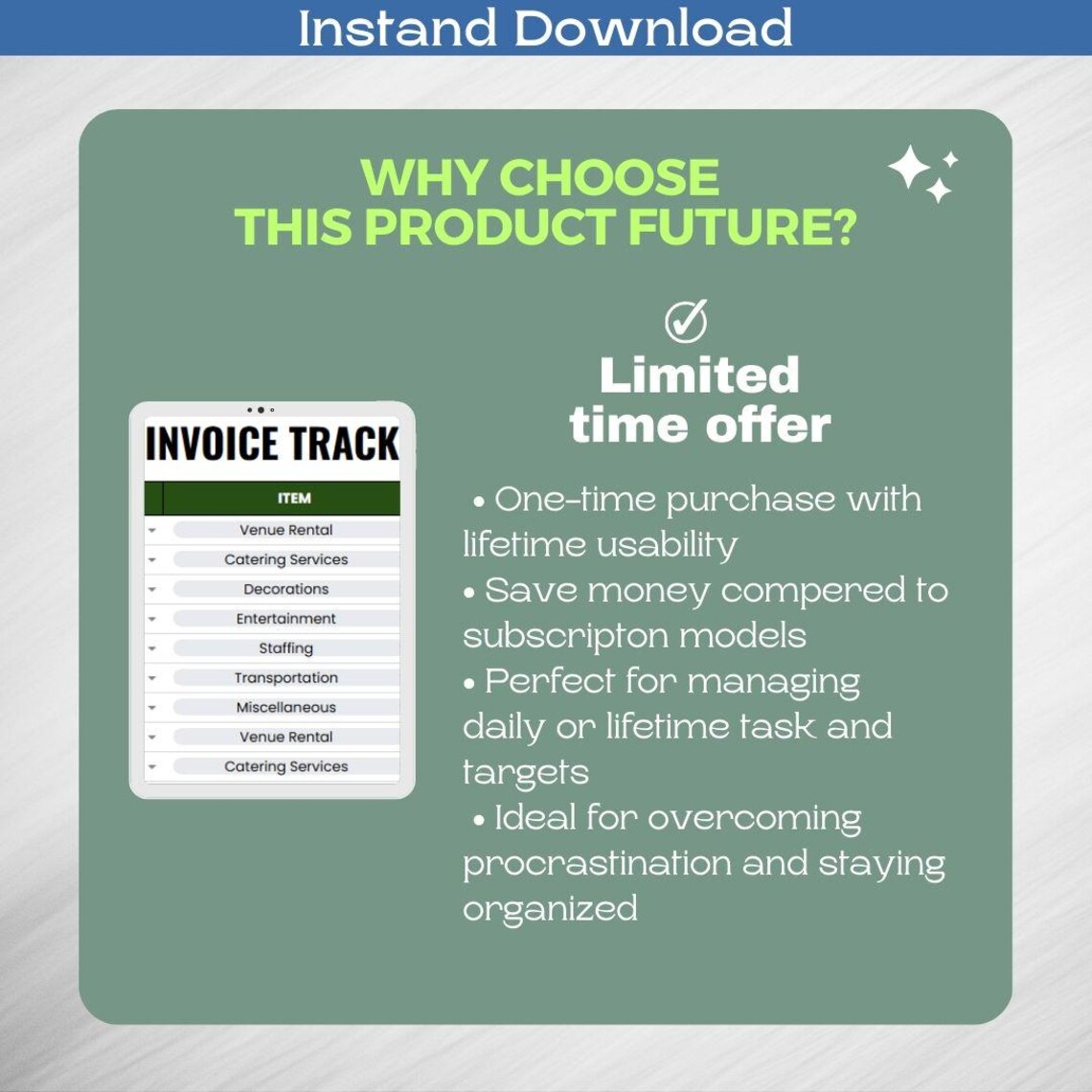 Instand Download

WHY CHOOSE THIS PRODUCT FUTURE?

INVOICE TRACK

| ITEM |
|---|
| Venue Rental |
| Catering Services |
| Decorations |
| Entertainment |
| Staffing |
| Transportation |
| Miscellaneous |
| Venue Rental |
| Catering Services |

Limited time offer

• One-time purchase with lifetime usability
• Save money compered to subscripton models
• Perfect for managing daily or lifetime task and targets
• Ideal for overcoming procrastination and staying organized